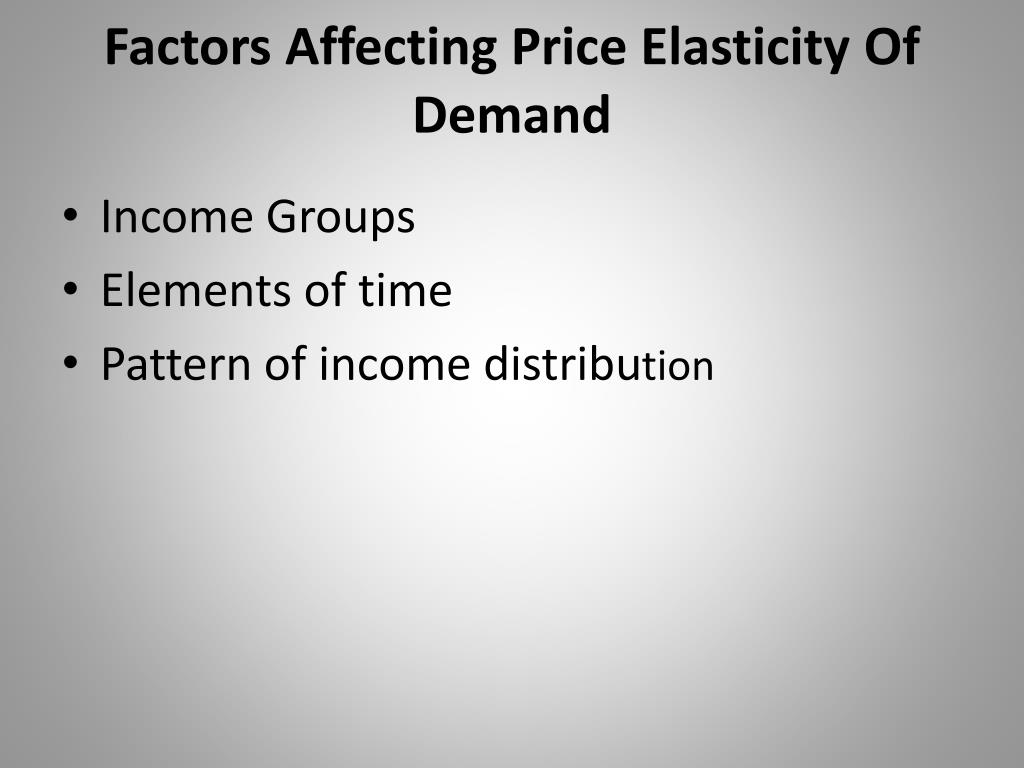 Factors Affecting Price Elasticity Of Demand

• Income Groups
• Elements of time
• Pattern of income distribution